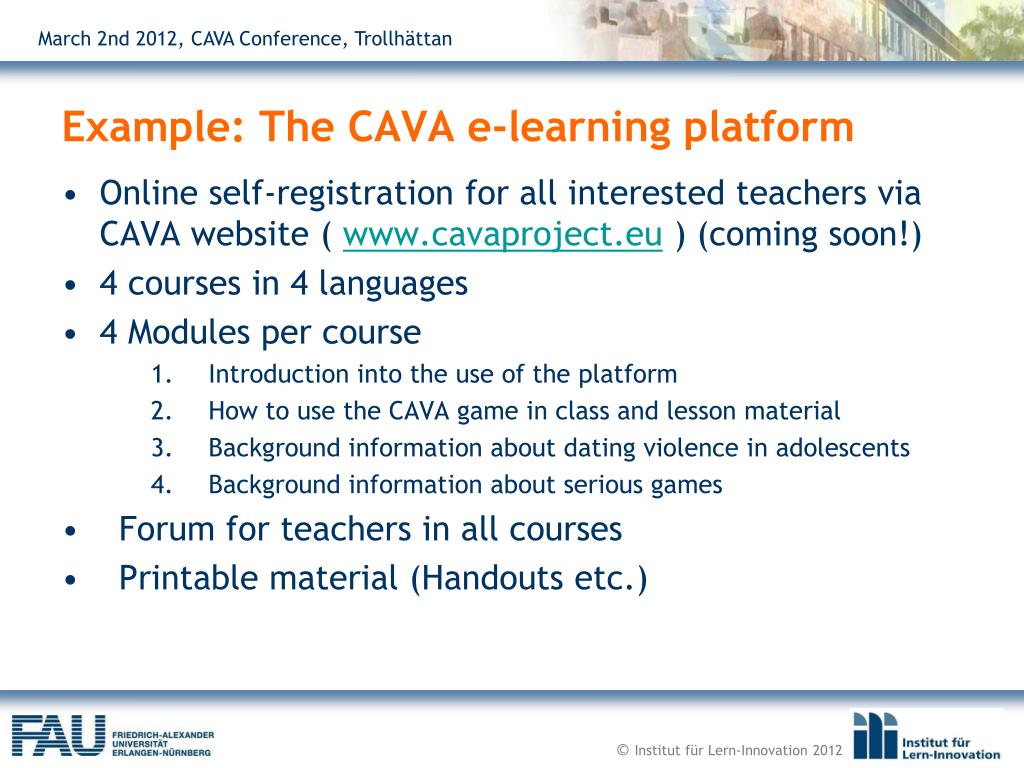 March 2nd 2012, CAVA Conference, Trollhättan

Example: The CAVA e-learning platform

• Online self-registration for all interested teachers via CAVA website ( www.cavaproject.eu ) (coming soon!)
• 4 courses in 4 languages
• 4 Modules per course
1. Introduction into the use of the platform
2. How to use the CAVA game in class and lesson material
3. Background information about dating violence in adolescents
4. Background information about serious games
• Forum for teachers in all courses
• Printable material (Handouts etc.)

FAU FRIEDRICH-ALEXANDER UNIVERSITÄT ERLANGEN-NÜRNBERG

© Institut für Lern-Innovation 2012

Institut für Lern-Innovation